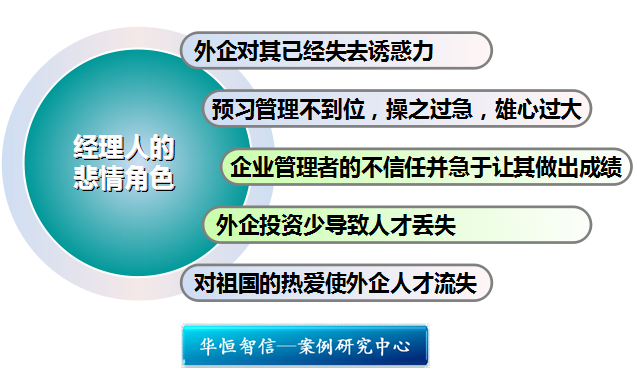 经理人的悲情角色

外企对其已经失去诱惑力

预习管理不到位，操之过急，雄心过大

企业管理者的不信任并急于让其做出成绩

外企投资少导致人才丢失

对祖国的热爱使外企人才流失

华恒智信—案例研究中心